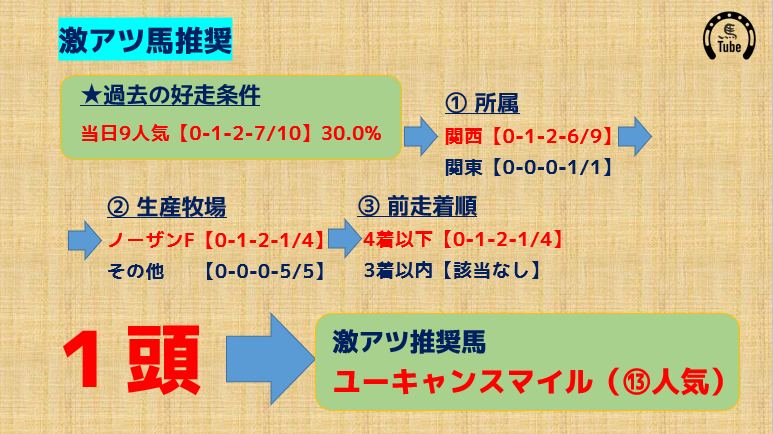 激アツ馬推奨

Tube

★過去の好走条件

当日9人気【0-1-2-7/10】30.0%

① 所属

関西【0-1-2-6/9】

関東【0-0-0-1/1】

② 生産牧場

ノーザンF【0-1-2-1/4】

その他　【0-0-0-5/5】

③ 前走着順

4着以下【0-1-2-1/4】

3着以内【該当なし】

１頭

激アツ推奨馬

ユーキャンスマイル（⑬人気）